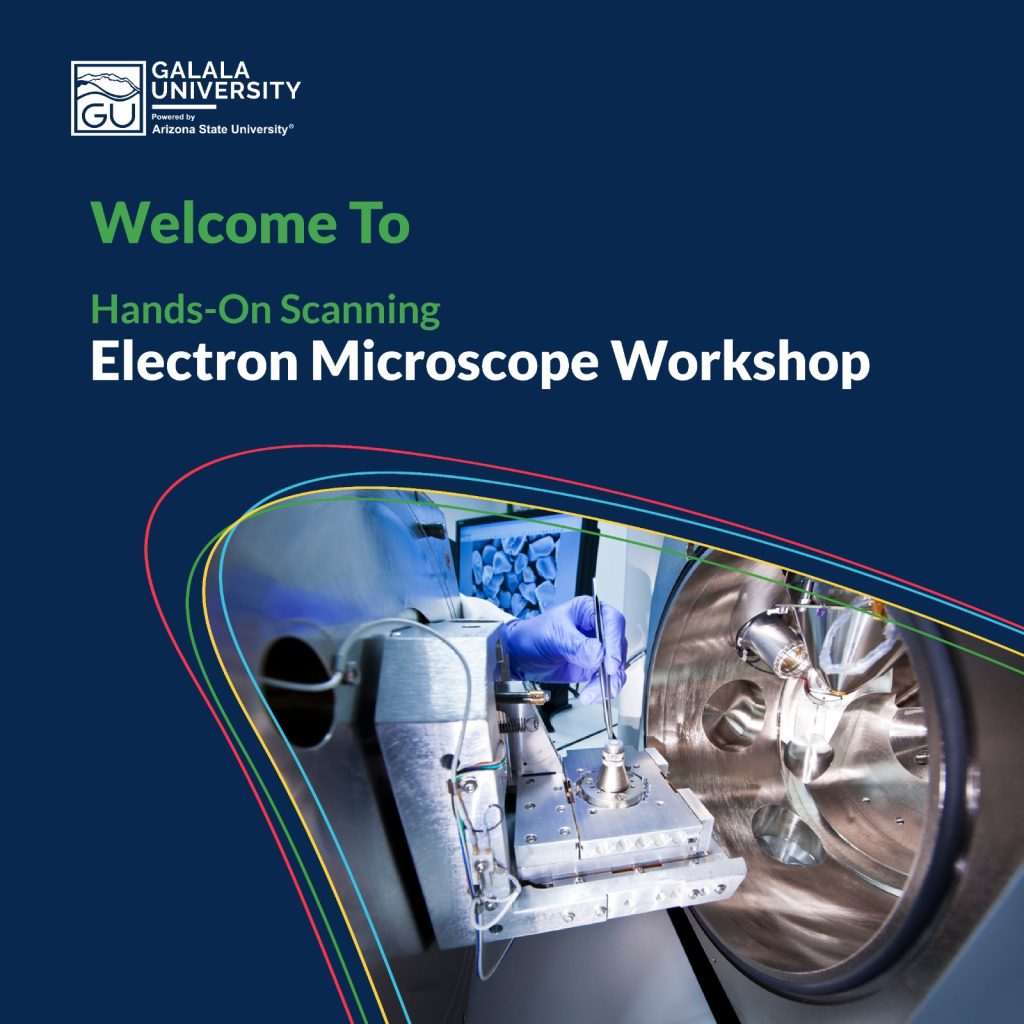 GU
GALALA UNIVERSITY
Powered by
Arizona State University®

Welcome To

Hands-On Scanning
Electron Microscope Workshop